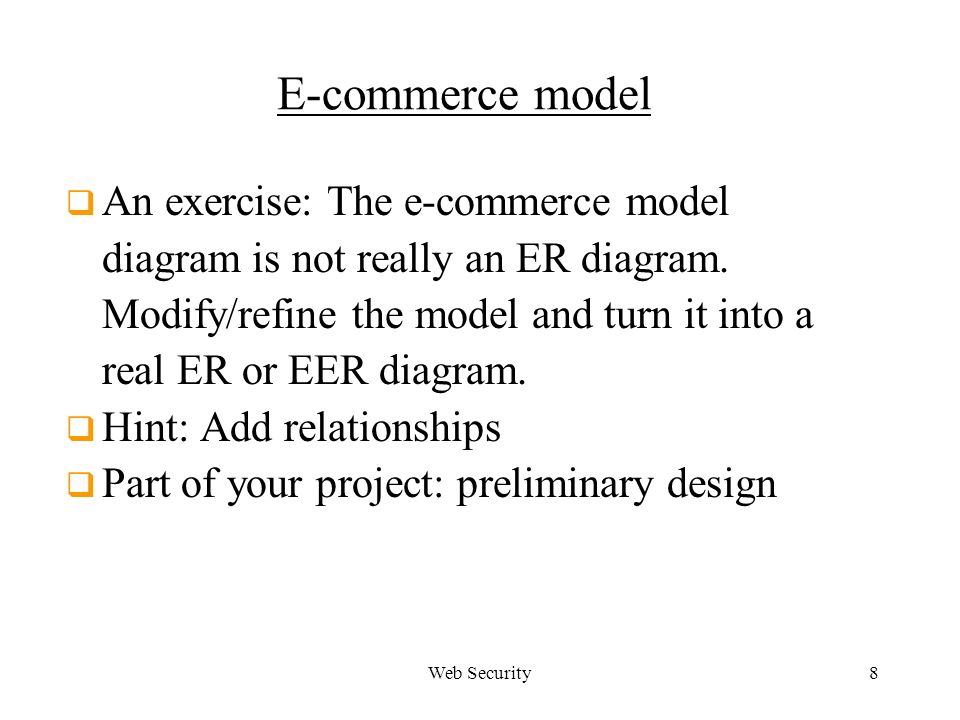 E-commerce model

❑ An exercise: The e-commerce model diagram is not really an ER diagram. Modify/refine the model and turn it into a real ER or EER diagram.
❑ Hint: Add relationships
❑ Part of your project: preliminary design

Web Security

8